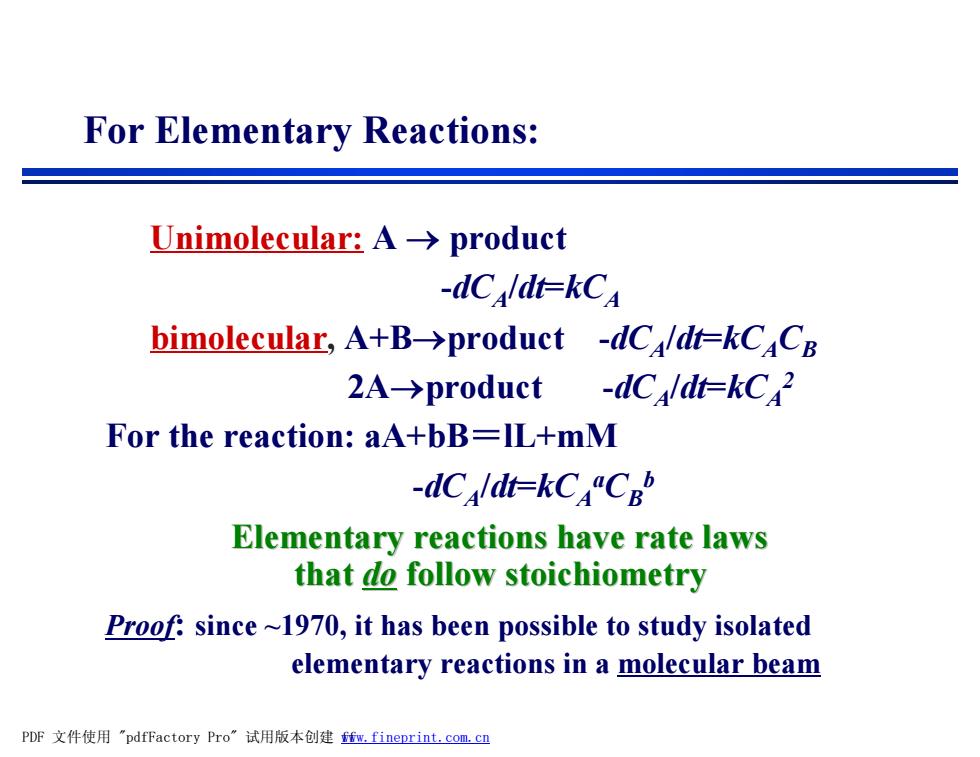 For Elementary Reactions:

Unimolecular: A $\rightarrow$ product

$-dC_A/dt=kC_A$

bimolecular, A+B$\rightarrow$product $-dC_A/dt=kC_AC_B$

2A$\rightarrow$product $-dC_A/dt=kC_A^2$

For the reaction: aA+bB＝lL+mM

$-dC_A/dt=kC_A^aC_B^b$

Elementary reactions have rate laws that do follow stoichiometry

Proof: since ~1970, it has been possible to study isolated elementary reactions in a molecular beam

PDF 文件使用 "pdfFactory Pro" 试用版本创建 www.fineprint.com.cn